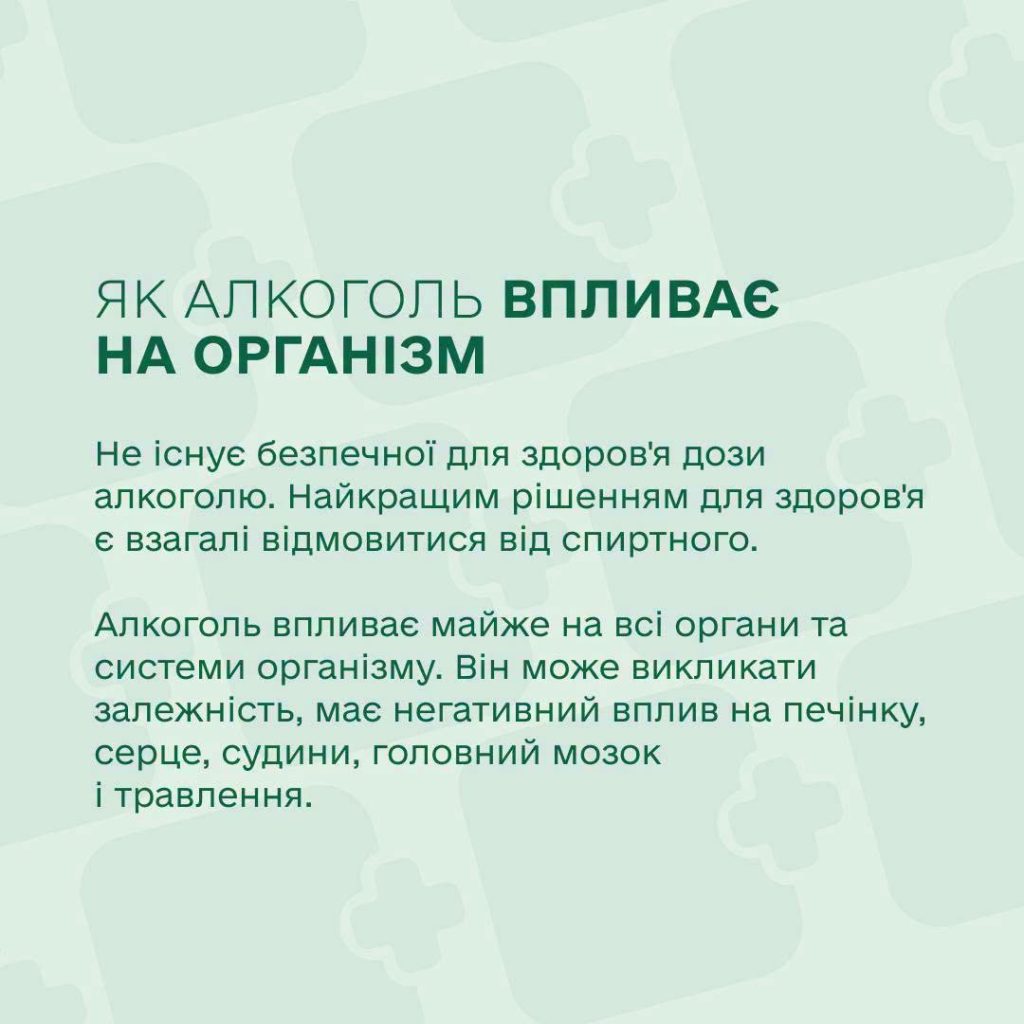 ЯК АЛКОГОЛЬ ВПЛИВАЄ НА ОРГАНІЗМ

Не існує безпечної для здоров'я дози алкоголю. Найкращим рішенням для здоров'я є взагалі відмовитися від спиртного.

Алкоголь впливає майже на всі органи та системи організму. Він може викликати залежність, має негативний вплив на печінку, серце, судини, головний мозок і травлення.